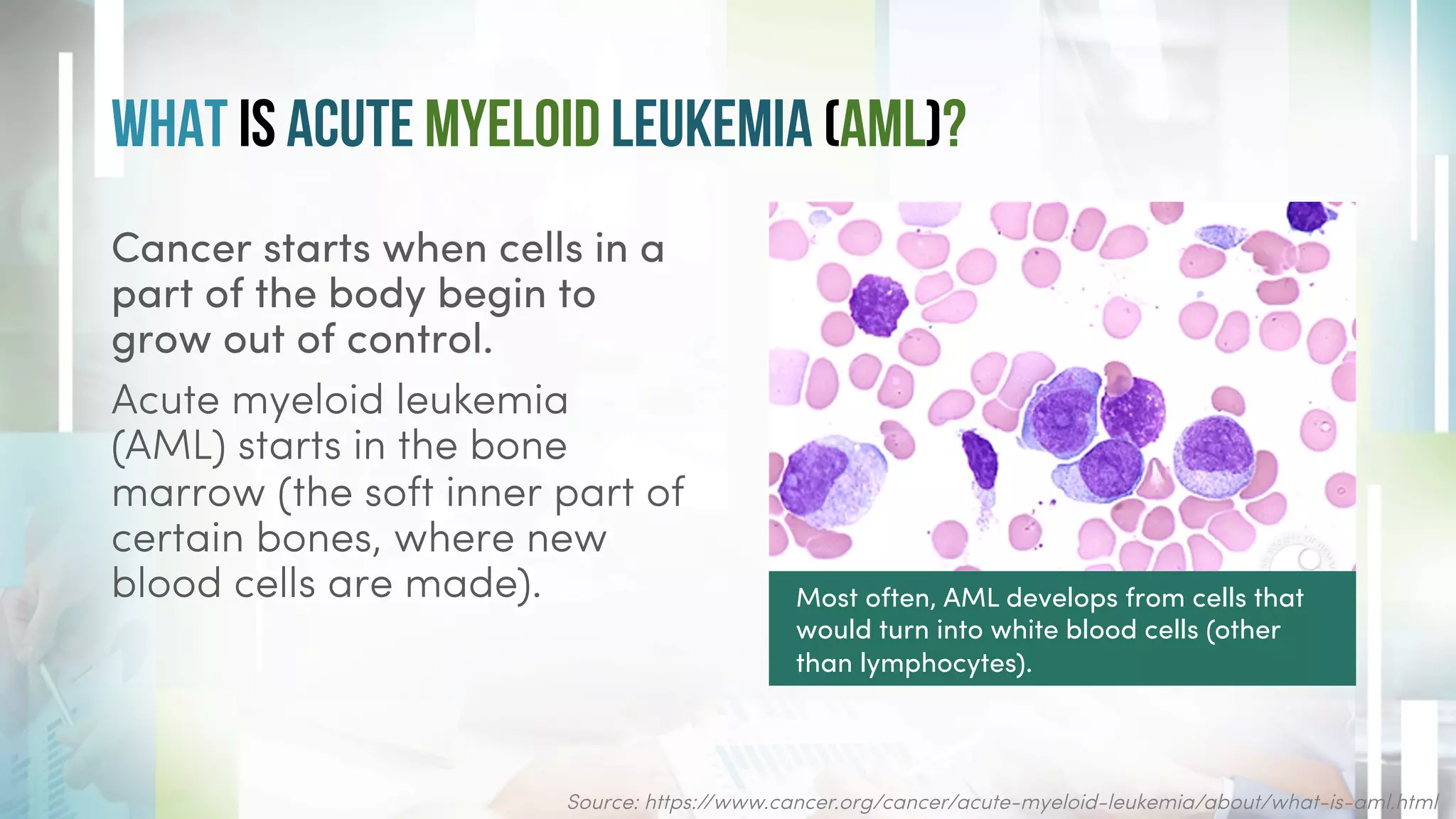 WHAT IS ACUTE MYELOID LEUKEMIA (AML)?

Cancer starts when cells in a part of the body begin to grow out of control.

Acute myeloid leukemia (AML) starts in the bone marrow (the soft inner part of certain bones, where new blood cells are made).

Most often, AML develops from cells that would turn into white blood cells (other than lymphocytes).

Source: https://www.cancer.org/cancer/acute-myeloid-leukemia/about/what-is-aml.html